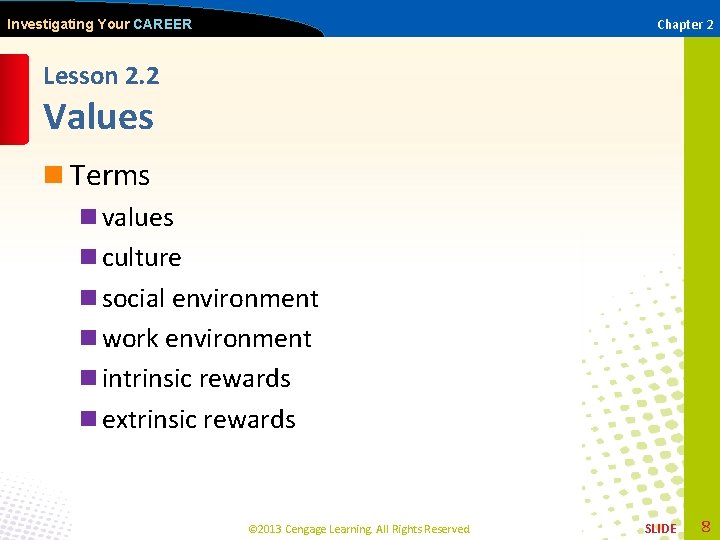 Investigating Your CAREER

Chapter 2

Lesson 2.2
Values

Terms

values
culture
social environment
work environment
intrinsic rewards
extrinsic rewards

©2013 Cengage Learning. All Rights Reserved.

SLIDE 8